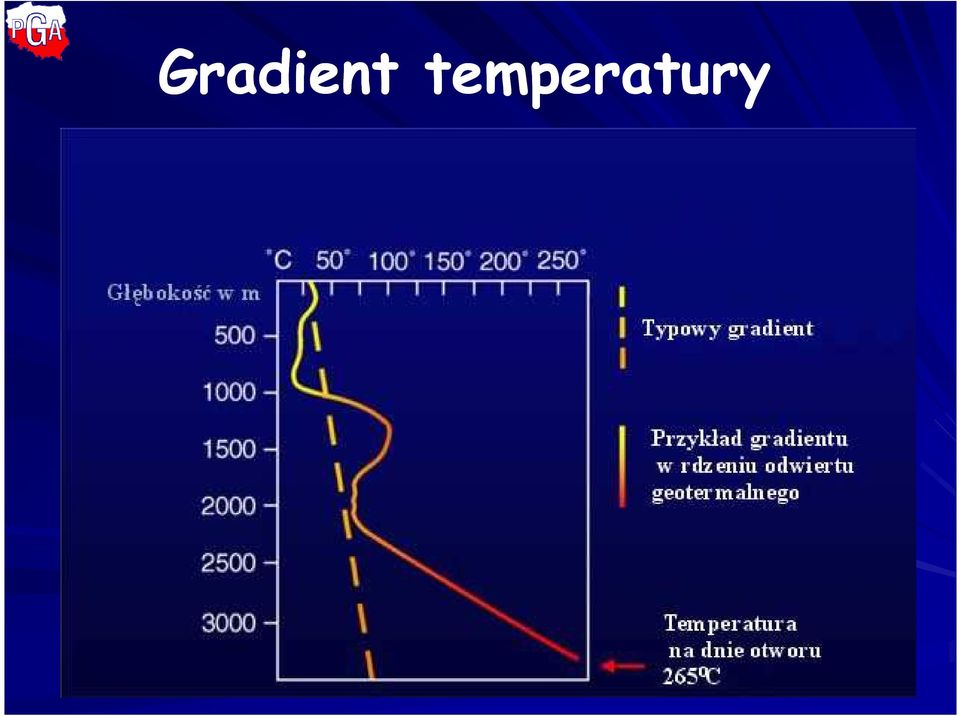 PGA

Gradient temperatury

°C 50° 100° 150° 200° 250°

Głębokość w m

500

1000

1500

2000

2500

3000

Typowy gradient

Przykład gradientu w rdzeniu odwiertu geotermalnego

Temperatura na dnie otworu 265ºC